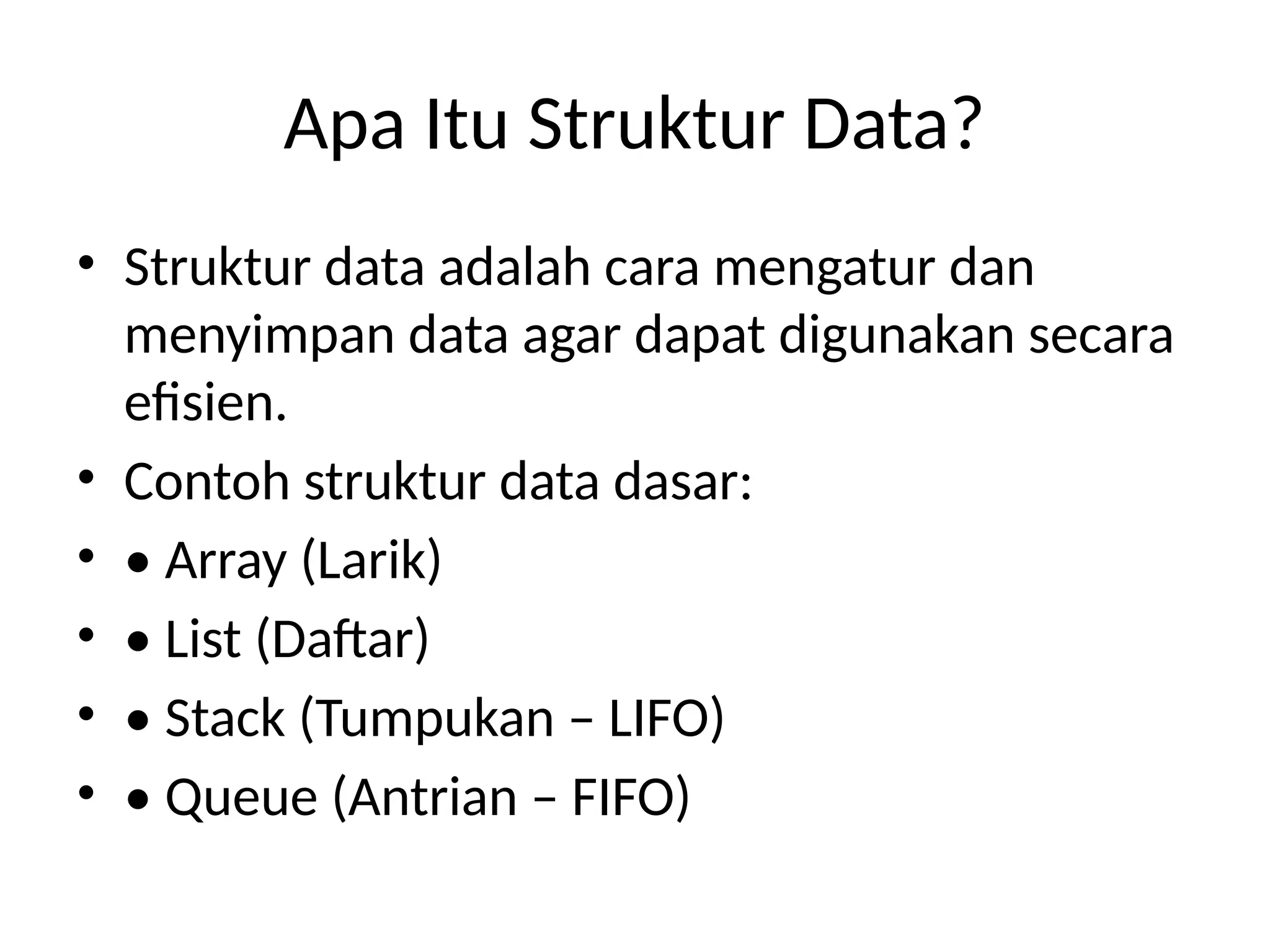 Apa Itu Struktur Data?

• Struktur data adalah cara mengatur dan menyimpan data agar dapat digunakan secara efisien.
• Contoh struktur data dasar:
• • Array (Larik)
• • List (Daftar)
• • Stack (Tumpukan – LIFO)
• • Queue (Antrian – FIFO)